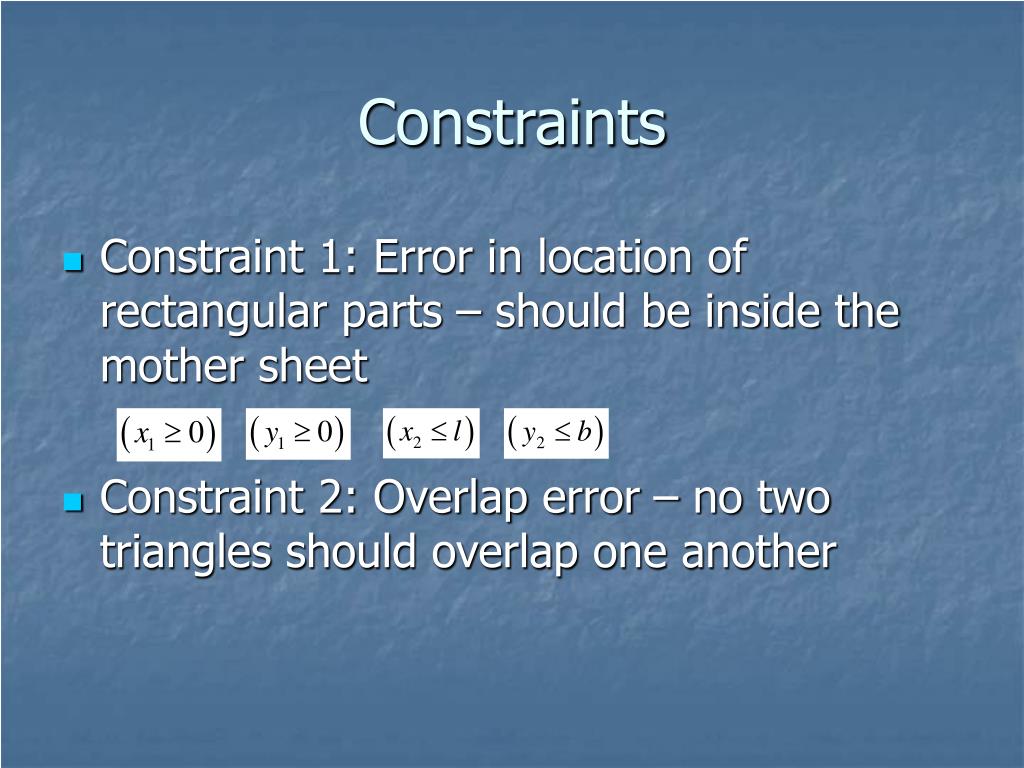 Constraints

Constraint 1: Error in location of rectangular parts – should be inside the mother sheet

$(x_1 \geq 0)$ $(y_1 \geq 0)$ $(x_2 \leq l)$ $(y_2 \leq b)$

Constraint 2: Overlap error – no two triangles should overlap one another